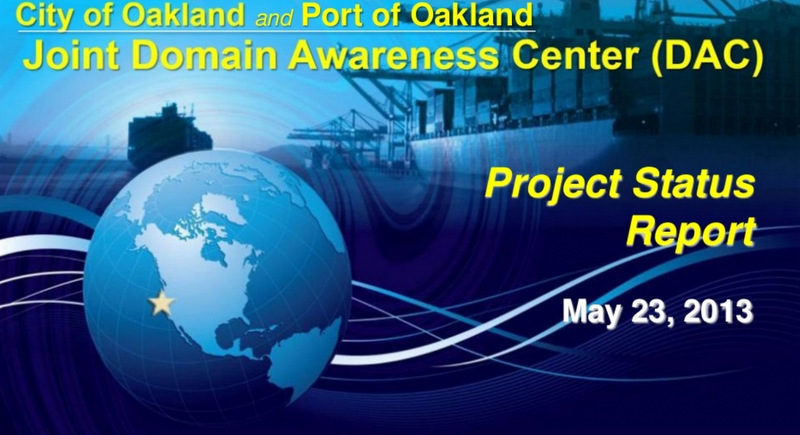 City of Oakland and Port of Oakland
Joint Domain Awareness Center (DAC)

Project Status Report

May 23, 2013